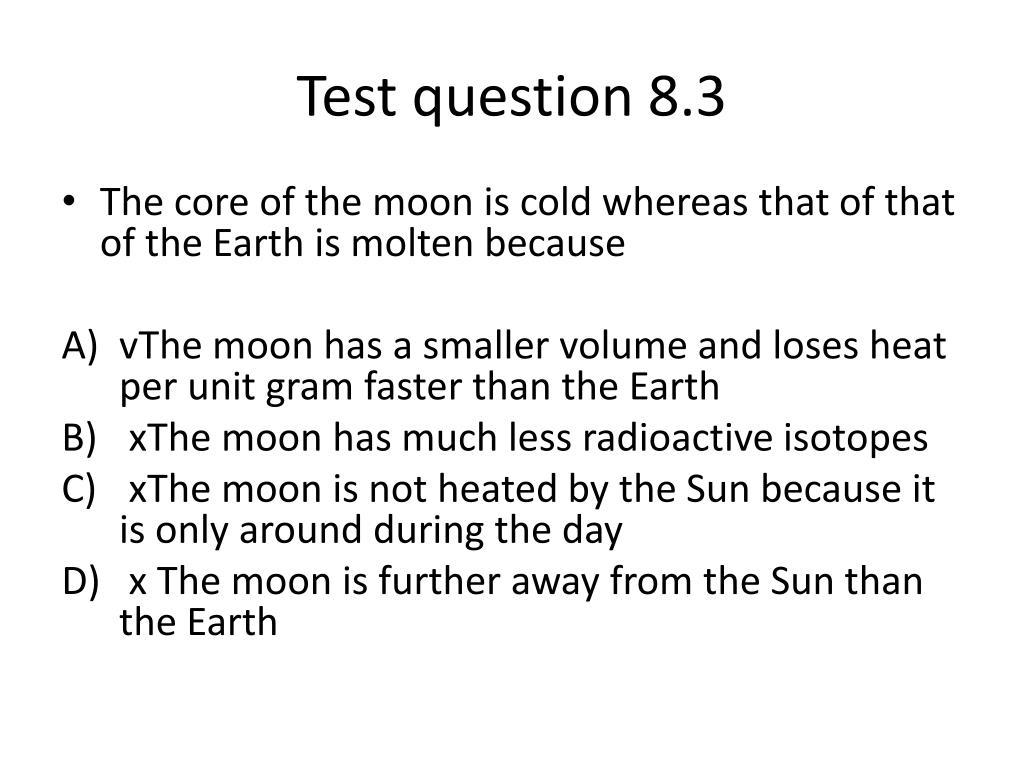 Test question 8.3

• The core of the moon is cold whereas that of that of the Earth is molten because

A) vThe moon has a smaller volume and loses heat per unit gram faster than the Earth
B) xThe moon has much less radioactive isotopes
C) xThe moon is not heated by the Sun because it is only around during the day
D) x The moon is further away from the Sun than the Earth